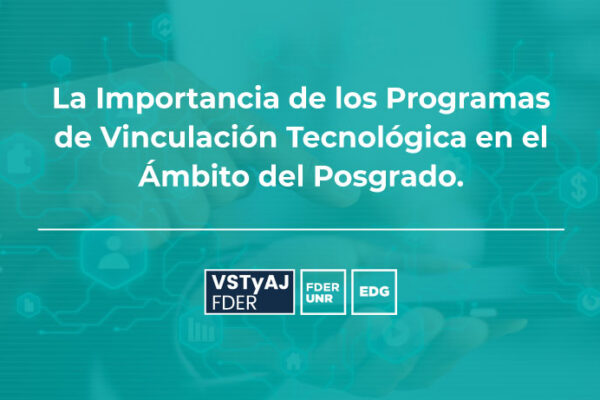 La Importancia de los Programas de Vinculación Tecnológica en el Ámbito del Posgrado.

VSTyAJ FDER

FDER UNR

EDG